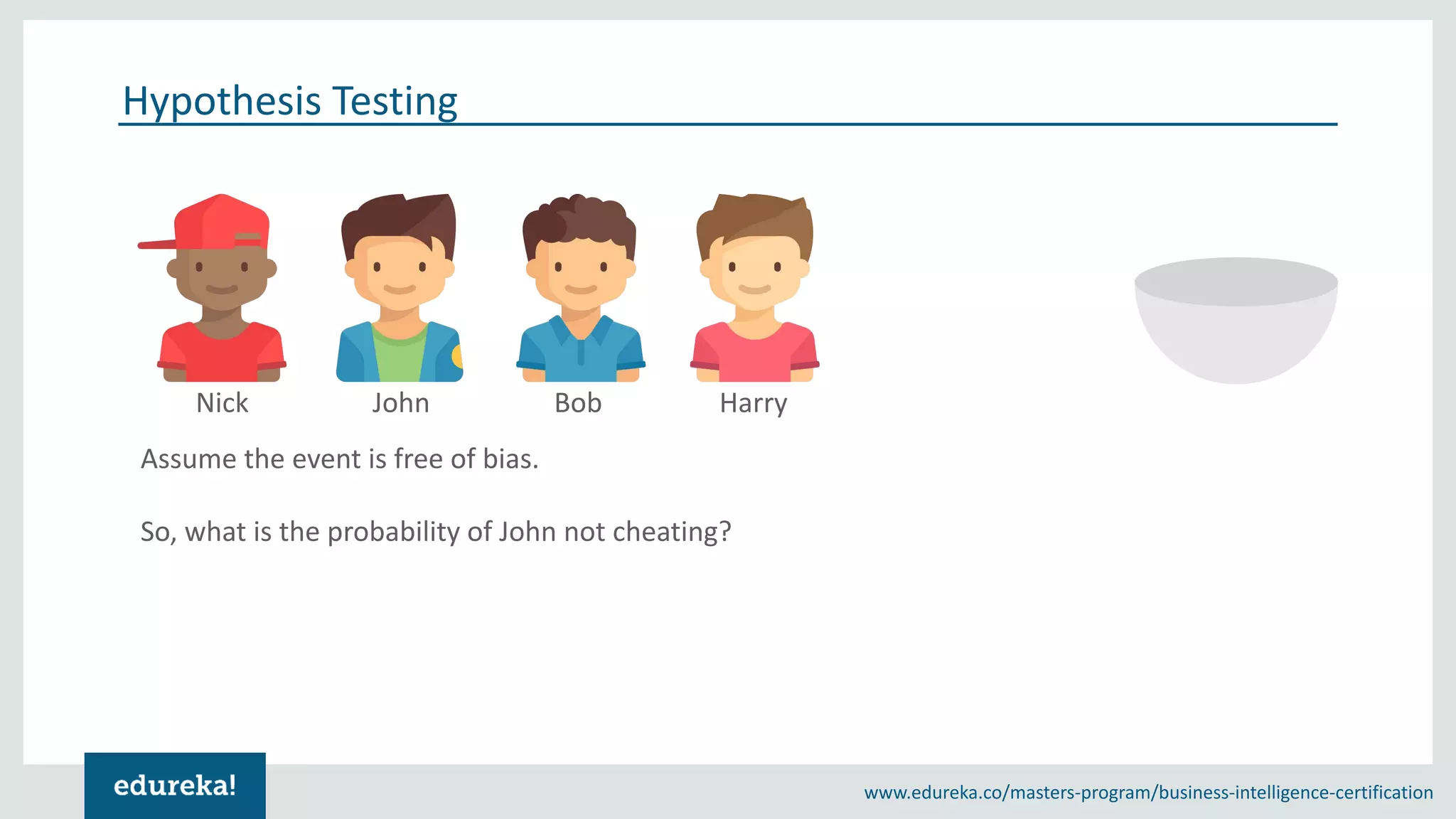 Hypothesis Testing

Nick John Bob Harry

Assume the event is free of bias.

So, what is the probability of John not cheating?

edureka!

www.edureka.co/masters-program/business-intelligence-certification